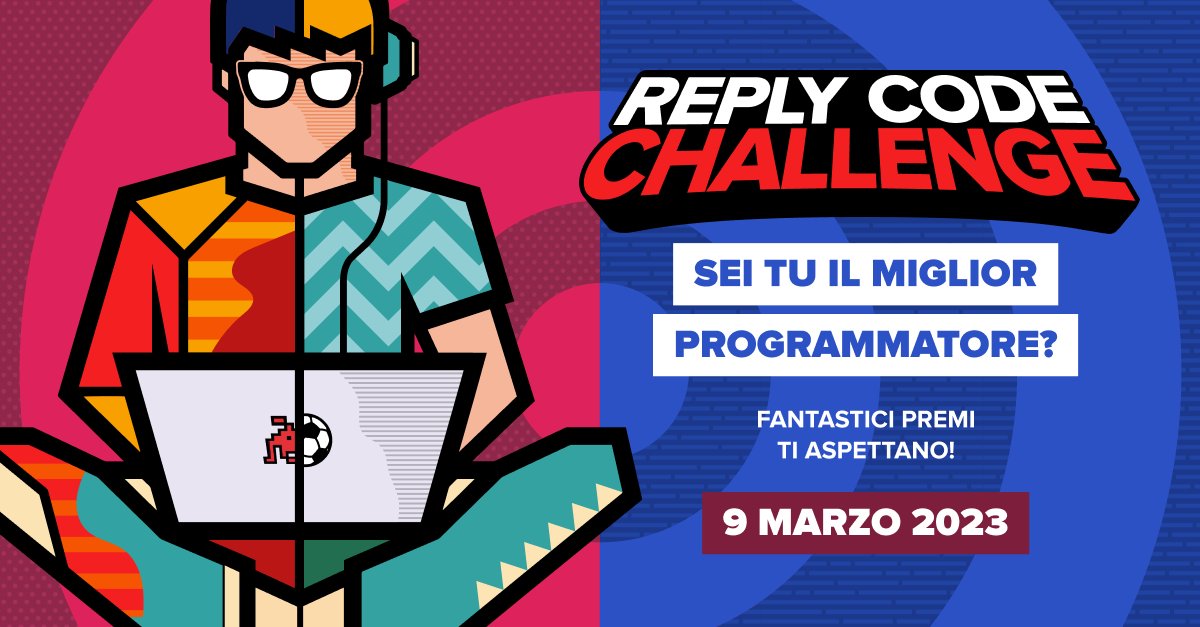 REPLY CODE CHALLENGE

SEI TU IL MIGLIOR PROGRAMMATORE?

FANTASTICI PREMI TI ASPETTANO!

9 MARZO 2023